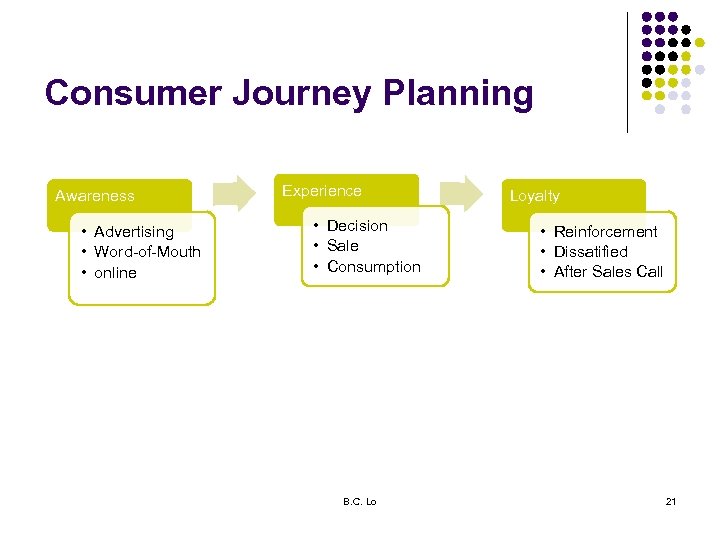 Consumer Journey Planning

Awareness
• Advertising
• Word-of-Mouth
• online

Experience
• Decision
• Sale
• Consumption

Loyalty
• Reinforcement
• Dissatified
• After Sales Call

B.C. Lo

21